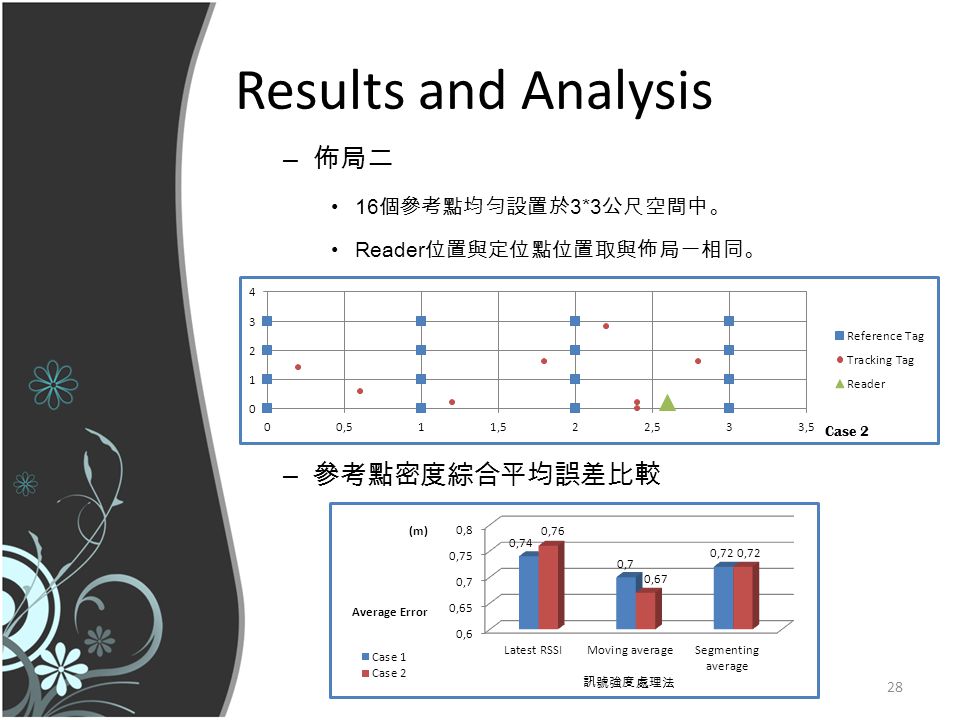 Results and Analysis

– 佈局二

• 16個參考點均勻設置於3*3公尺空間中。

• Reader位置與定位點位置取與佈局一相同。

4
3
2
1
0
0 0,5 1 1,5 2 2,5 3 3,5

Reference Tag
Tracking Tag
Reader

Case 2

– 參考點密度綜合平均誤差比較

(m)
Average Error
0,8
0,75
0,7
0,65
0,6
0,74 0,76
0,7 0,67
0,72 0,72
Latest RSSI
Moving average
Segmenting average
Case 1
Case 2
訊號強度處理法

28